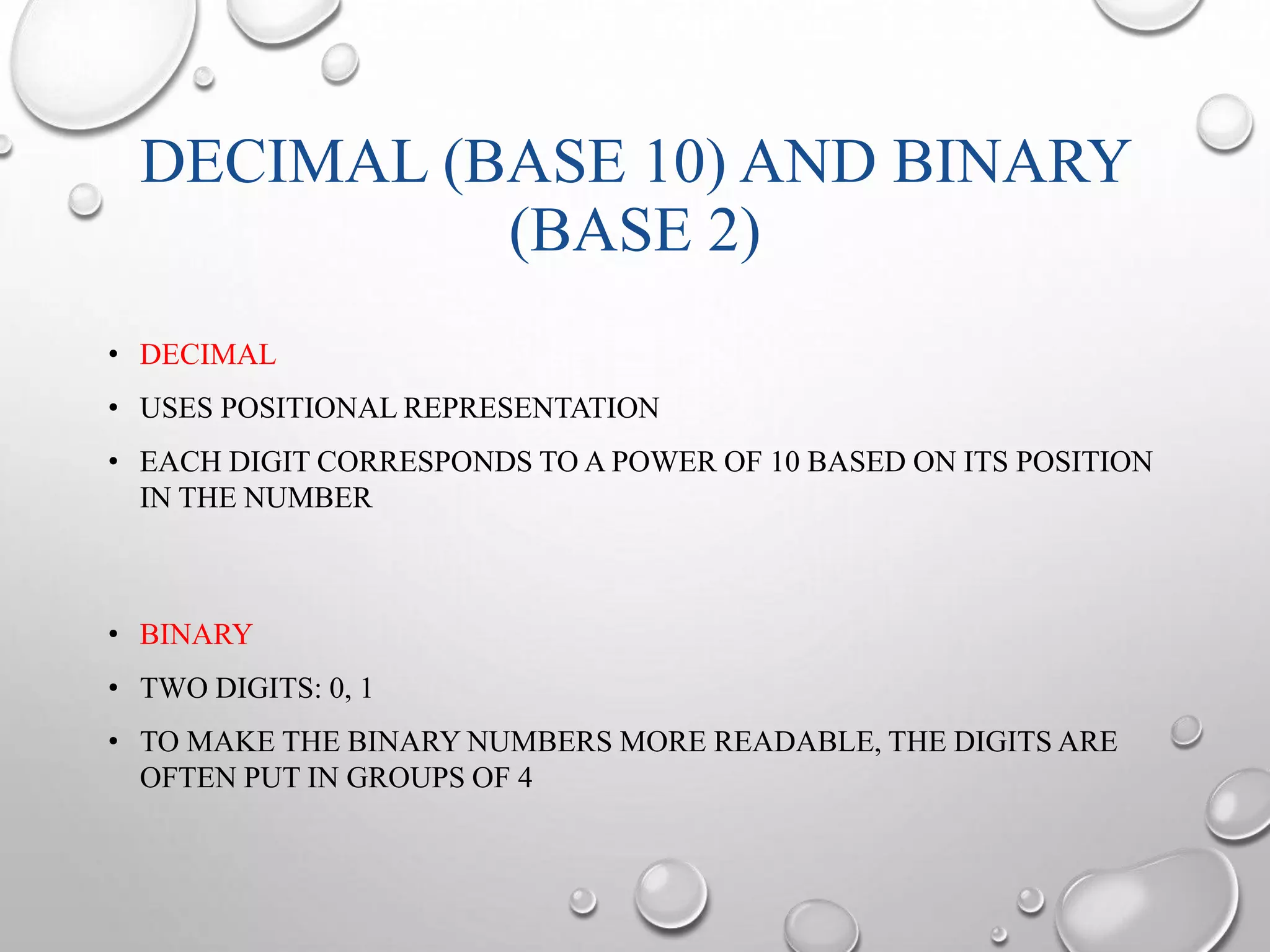 DECIMAL (BASE 10) AND BINARY (BASE 2)

• DECIMAL
• USES POSITIONAL REPRESENTATION
• EACH DIGIT CORRESPONDS TO A POWER OF 10 BASED ON ITS POSITION IN THE NUMBER

• BINARY
• TWO DIGITS: 0, 1
• TO MAKE THE BINARY NUMBERS MORE READABLE, THE DIGITS ARE OFTEN PUT IN GROUPS OF 4